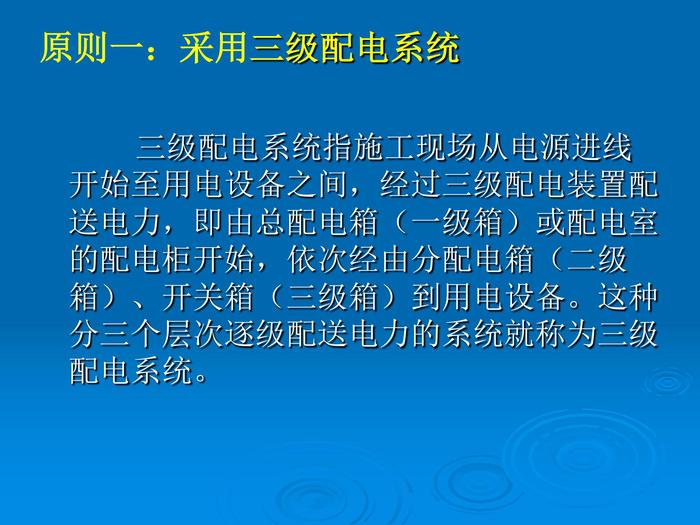 原则一：采用三级配电系统

三级配电系统指施工现场从电源进线开始至用电设备之间，经过三级配电装置配送电力，即由总配电箱（一级箱）或配电室的配电柜开始，依次经由分配电箱（二级箱）、开关箱（三级箱）到用电设备。这种分三个层次逐级配送电力的系统就称为三级配电系统。